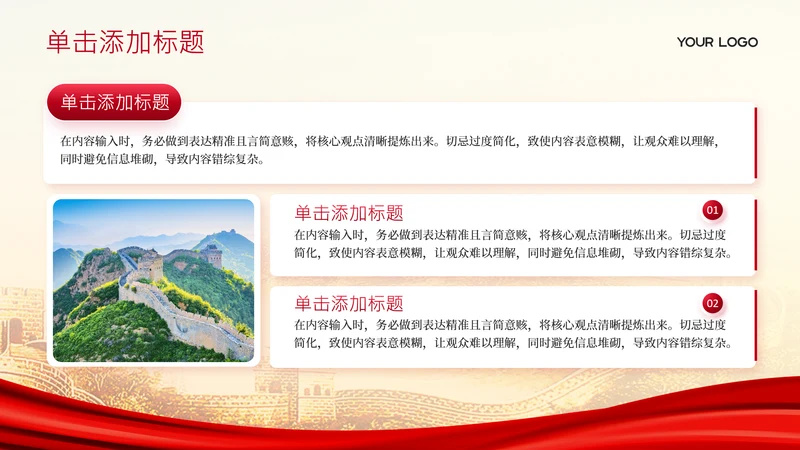 单击添加标题

YOUR LOGO

单击添加标题

在内容输入时，务必做到表达精准且言简意赅，将核心观点清晰提炼出来。切忌过度简化，致使内容表意模糊，让观众难以理解，同时避免信息堆砌，导致内容错综复杂。

单击添加标题

01

在内容输入时，务必做到表达精准且言简意赅，将核心观点清晰提炼出来。切忌过度简化，致使内容表意模糊，让观众难以理解，同时避免信息堆砌，导致内容错综复杂。

单击添加标题

02

在内容输入时，务必做到表达精准且言简意赅，将核心观点清晰提炼出来。切忌过度简化，致使内容表意模糊，让观众难以理解，同时避免信息堆砌，导致内容错综复杂。